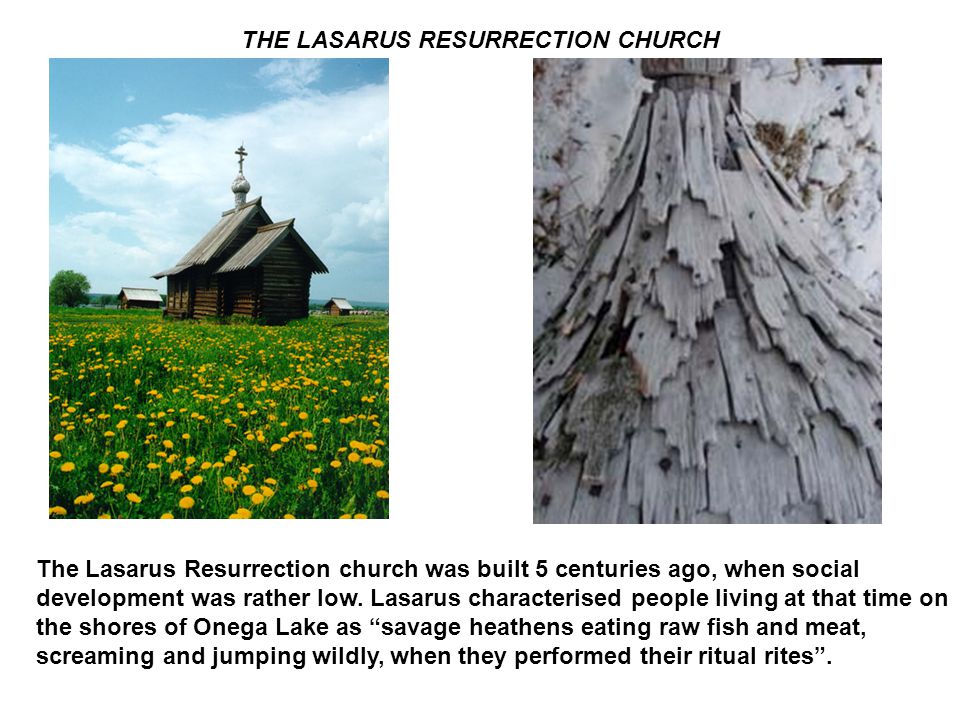 THE LASARUS RESURRECTION CHURCH

The Lasarus Resurrection church was built 5 centuries ago, when social development was rather low. Lasarus characterised people living at that time on the shores of Onega Lake as “savage heathens eating raw fish and meat, screaming and jumping wildly, when they performed their ritual rites”.